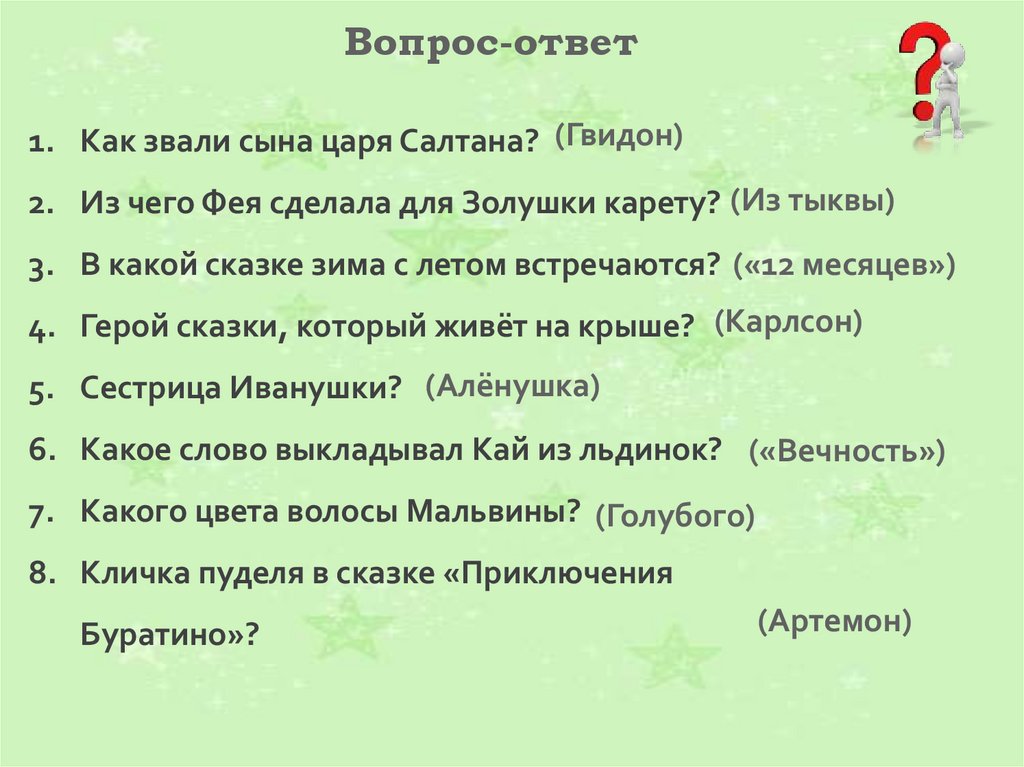 Вопрос-ответ

1. Как звали сына царя Салтана? (Гвидон)
2. Из чего Фея сделала для Золушки карету? (Из тыквы)
3. В какой сказке зима с летом встречаются? («12 месяцев»)
4. Герой сказки, который живёт на крыше? (Карлсон)
5. Сестрица Иванушки? (Алёнушка)
6. Какое слово выкладывал Кай из льдинок? («Вечность»)
7. Какого цвета волосы Мальвины? (Голубого)
8. Кличка пуделя в сказке «Приключения Буратино»? (Артемон)